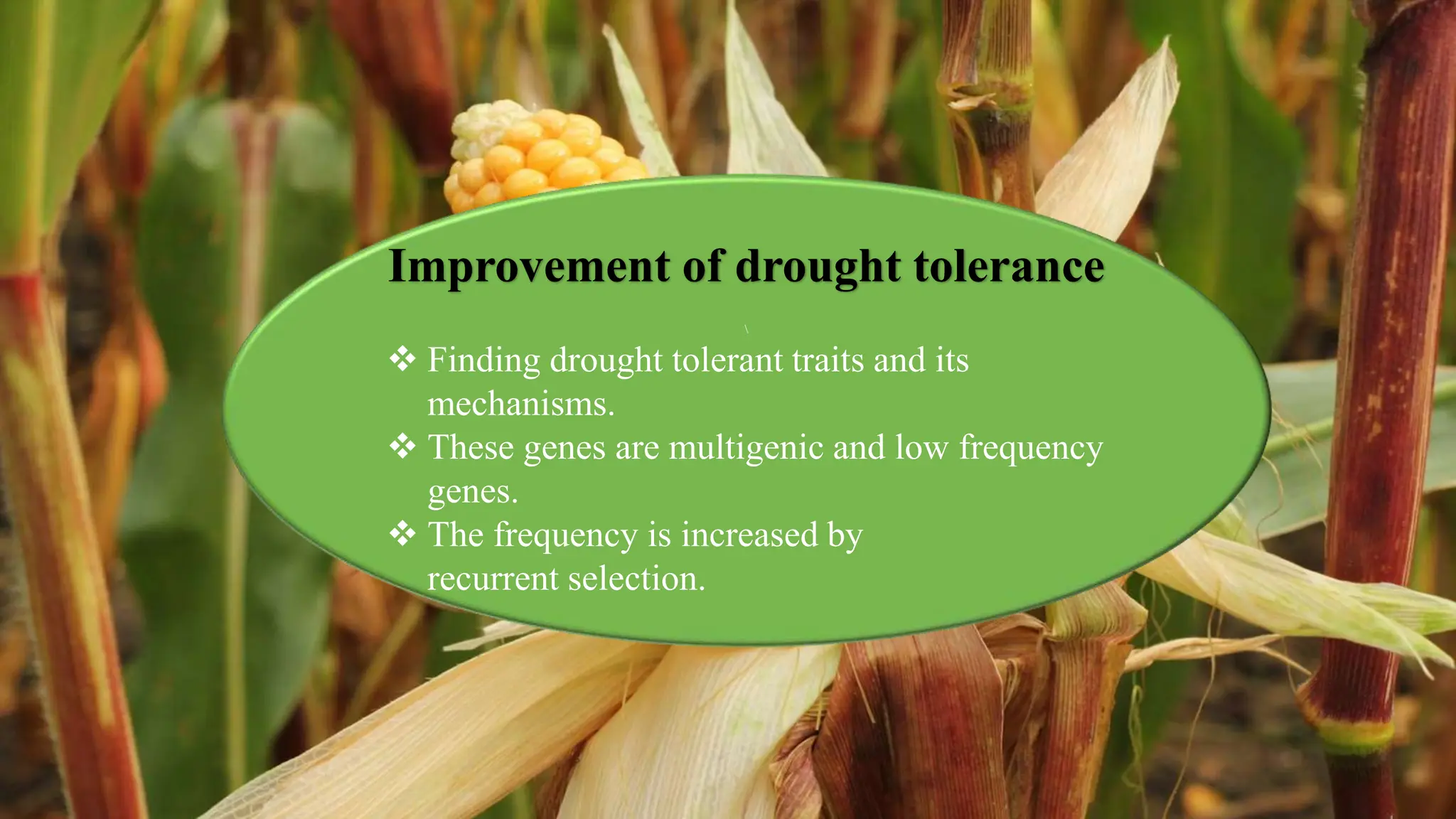 Improvement of drought tolerance

❖ Finding drought tolerant traits and its mechanisms.
❖ These genes are multigenic and low frequency genes.
❖ The frequency is increased by recurrent selection.